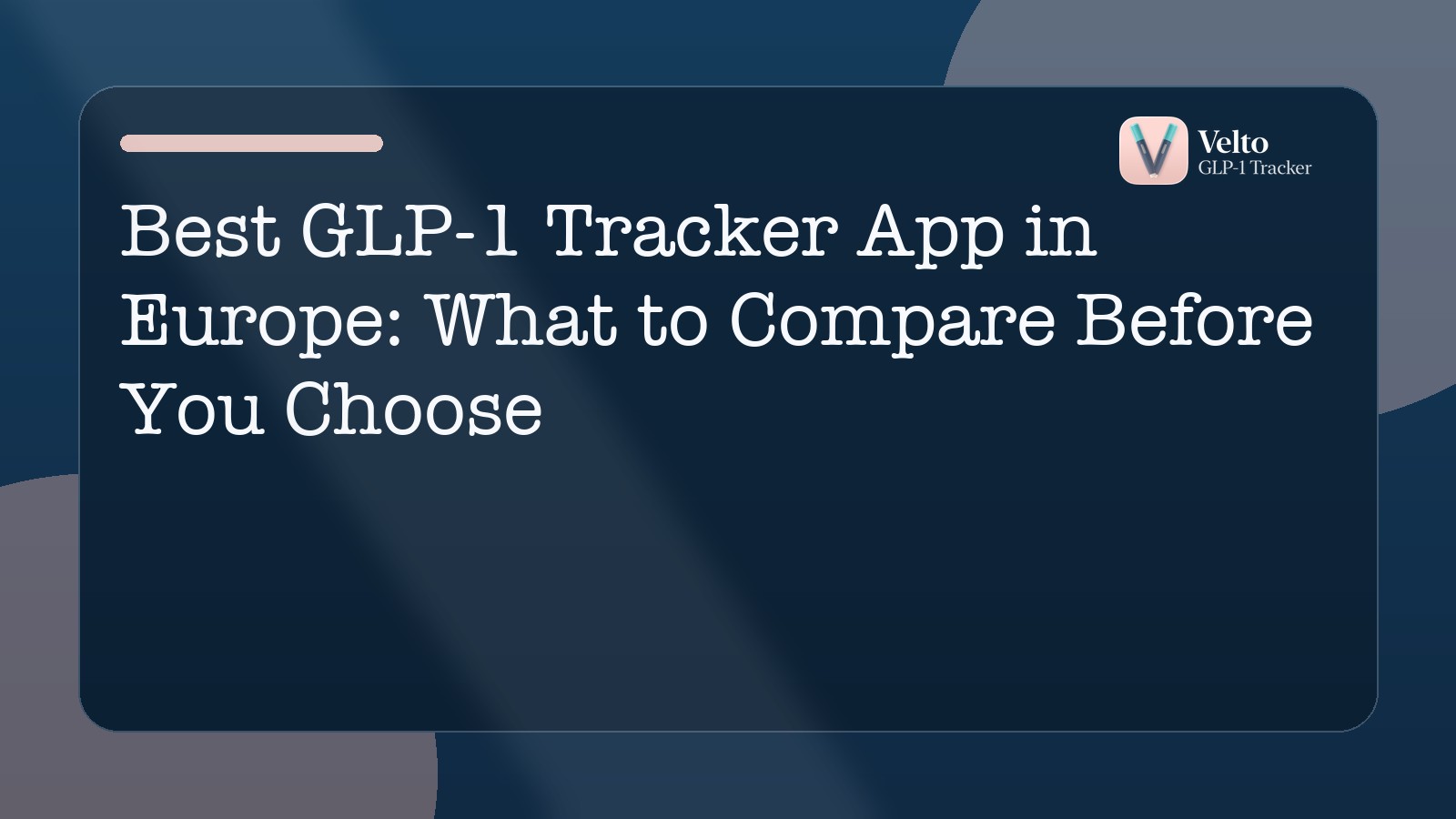 Velto
GLP-1 Tracker

Best GLP-1 Tracker App in Europe: What to Compare Before You Choose